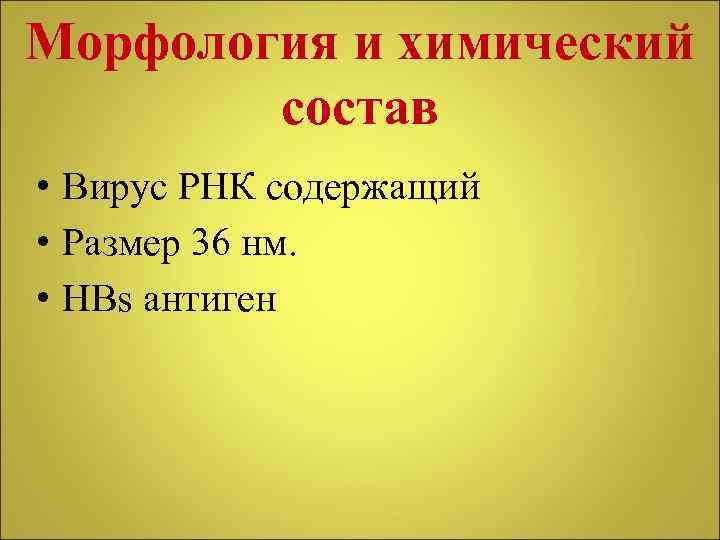 Морфология и химический состав

• Вирус РНК содержащий
• Размер 36 нм.
• HBs антиген